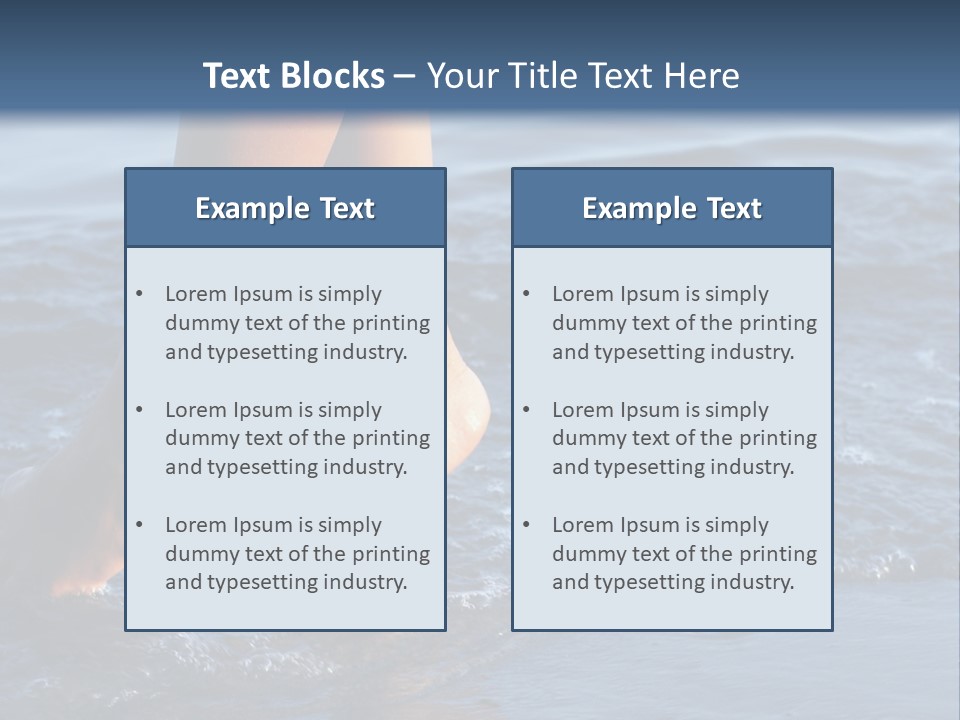 Text Blocks – Your Title Text Here

Example Text

• Lorem Ipsum is simply dummy text of the printing and typesetting industry.

• Lorem Ipsum is simply dummy text of the printing and typesetting industry.

• Lorem Ipsum is simply dummy text of the printing and typesetting industry.

Example Text

• Lorem Ipsum is simply dummy text of the printing and typesetting industry.

• Lorem Ipsum is simply dummy text of the printing and typesetting industry.

• Lorem Ipsum is simply dummy text of the printing and typesetting industry.